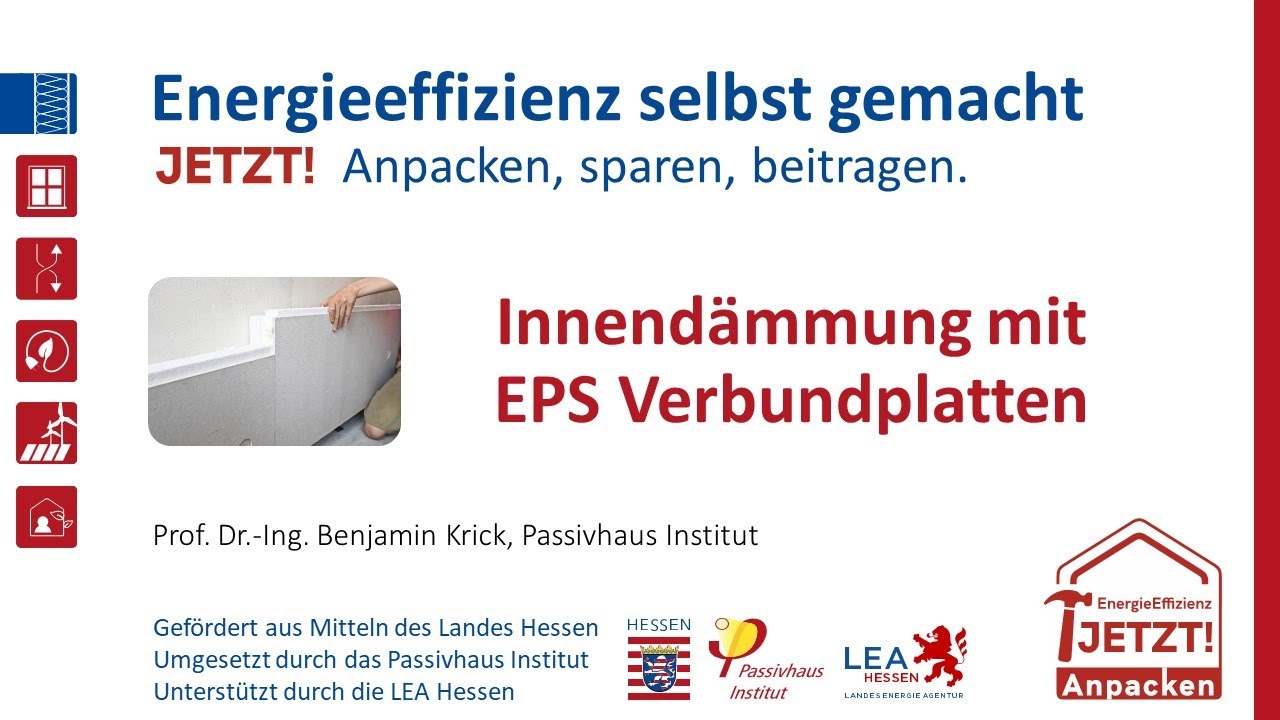 Energieeffizienz selbst gemacht
JETZT! Anpacken, sparen, beitragen.

Innendämmung mit EPS Verbundplatten

Prof. Dr.-Ing. Benjamin Krick, Passivhaus Institut

Gefördert aus Mitteln des Landes Hessen
Umgesetzt durch das Passivhaus Institut
Unterstützt durch die LEA Hessen

HESSEN

Passivhaus Institut

LEA HESSEN
LANDESENERGIEAGENTUR

EnergieEffizienz
JETZT!
Anpacken